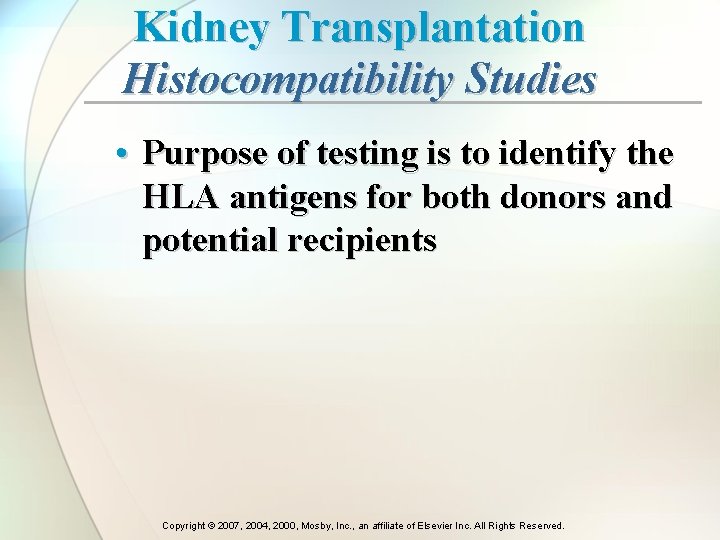 Kidney Transplantation
Histocompatibility Studies

• Purpose of testing is to identify the HLA antigens for both donors and potential recipients

Copyright © 2007, 2004, 2000, Mosby, Inc., an affiliate of Elsevier Inc. All Rights Reserved.